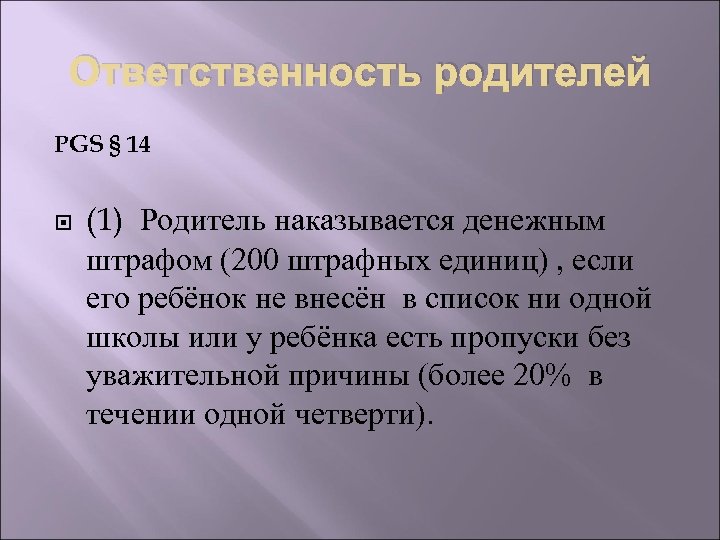 Ответственность родителей

PGS § 14

(1) Родитель наказывается денежным штрафом (200 штрафных единиц) , если его ребёнок не внесён в список ни одной школы или у ребёнка есть пропуски без уважительной причины (более 20% в течении одной четверти).